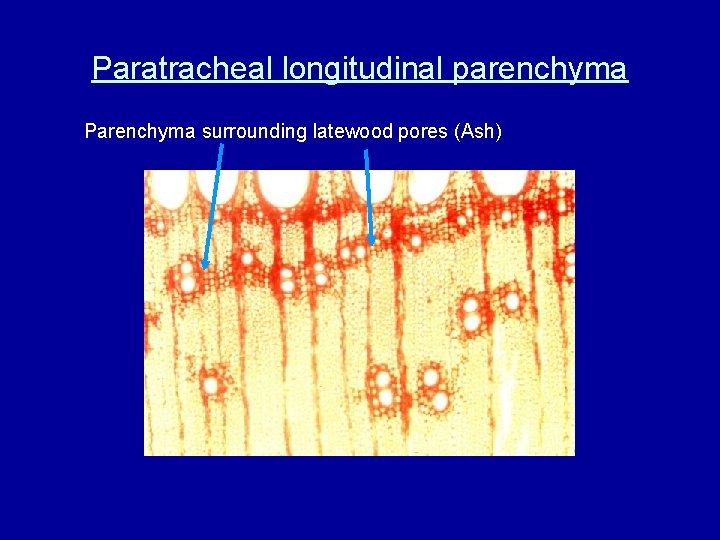 Paratracheal longitudinal parenchyma

Parenchyma surrounding latewood pores (Ash)